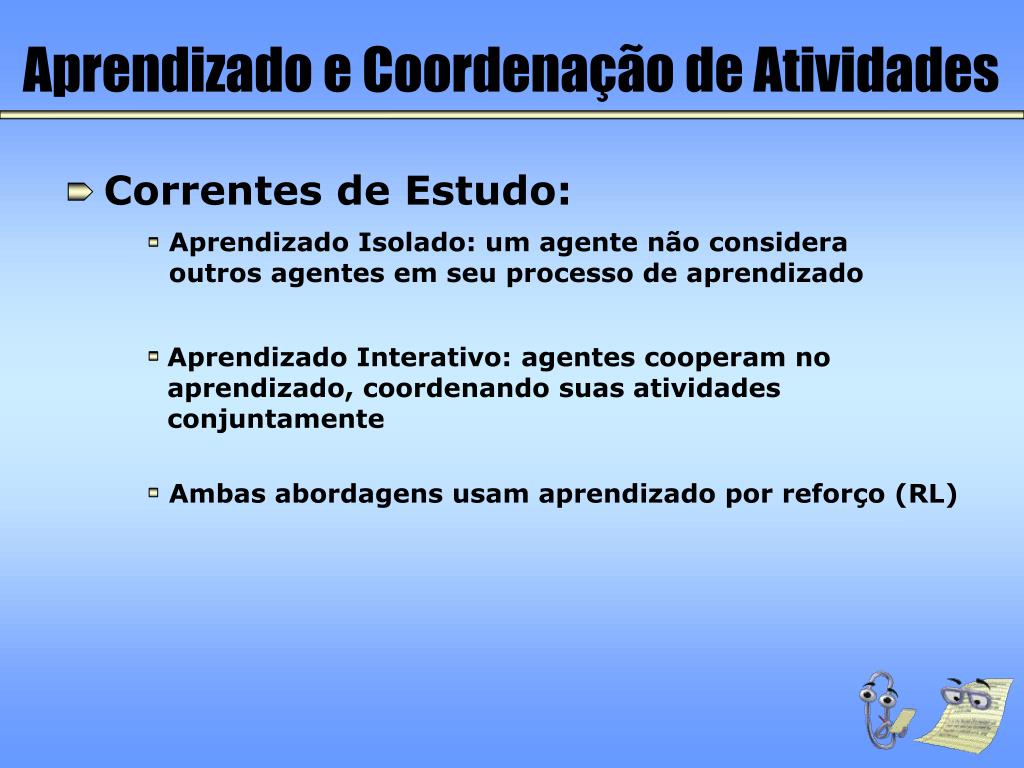 Aprendizado e Coordenação de Atividades

Correntes de Estudo:

Aprendizado Isolado: um agente não considera outros agentes em seu processo de aprendizado

Aprendizado Interativo: agentes cooperam no aprendizado, coordenando suas atividades conjuntamente

Ambas abordagens usam aprendizado por reforço (RL)